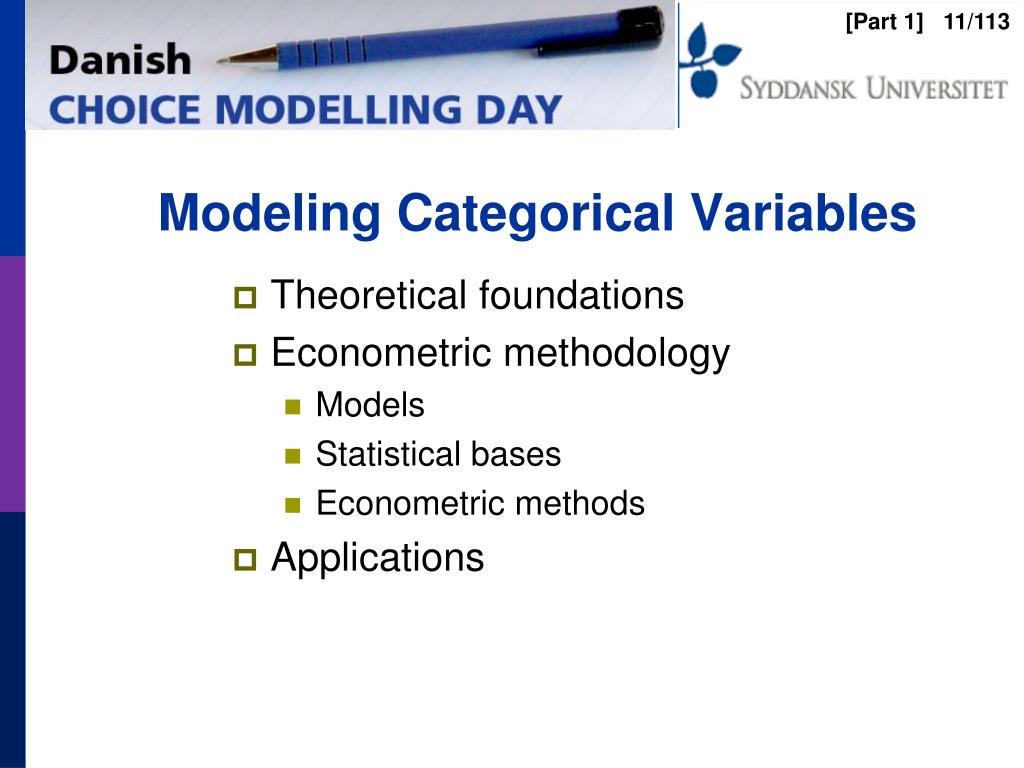 Danish
CHOICE MODELLING DAY

SYDDANSK UNIVERSITET

[Part 1] 11/113

Modeling Categorical Variables

Theoretical foundations
Econometric methodology
Models
Statistical bases
Econometric methods
Applications